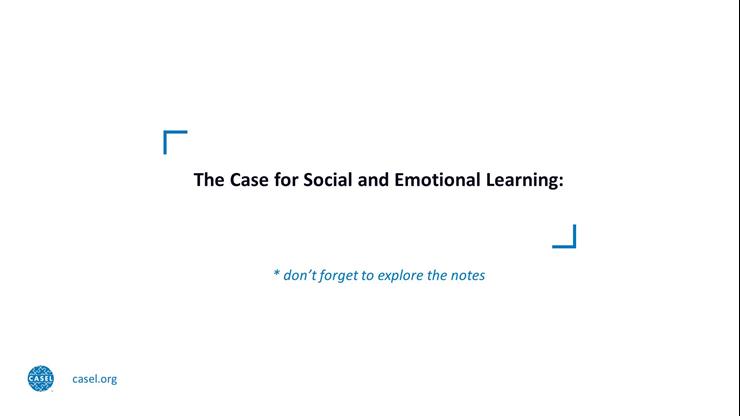 The Case for Social and Emotional Learning:

* don't forget to explore the notes

CASEL

casel.org